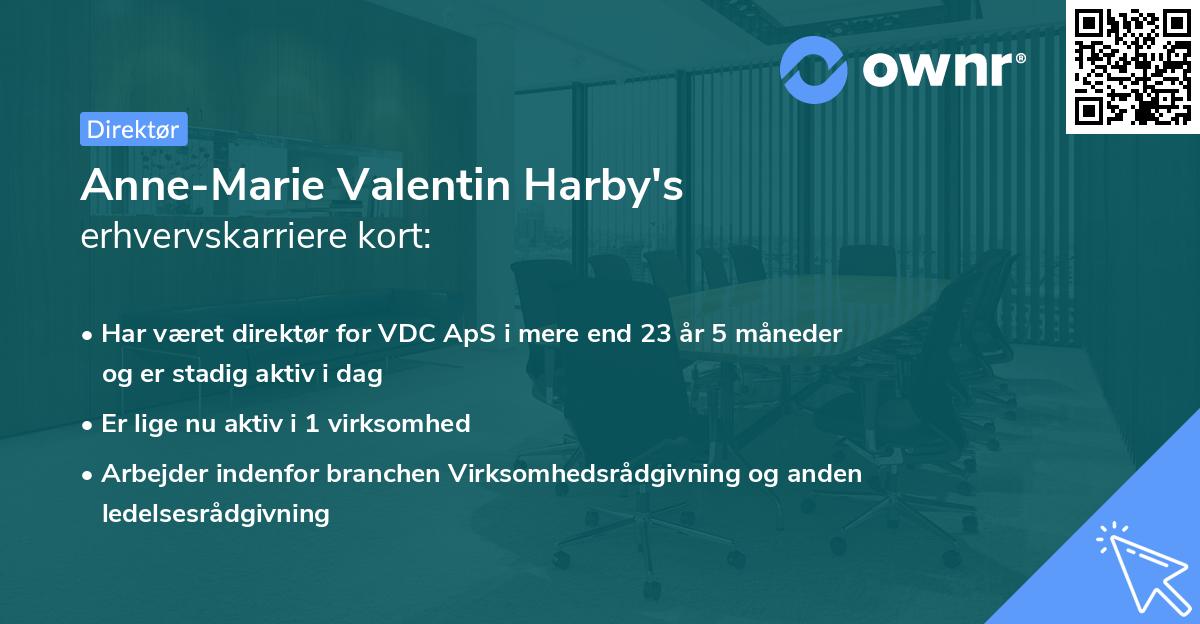 ownr®

Direktør

Anne-Marie Valentin Harby's
erhvervskarriere kort:

• Har været direktør for VDC ApS i mere end 23 år 5 måneder og er stadig aktiv i dag

• Er lige nu aktiv i 1 virksomhed

• Arbejder indenfor branchen Virksomhedsrådgivning og anden ledelsesrådgivning